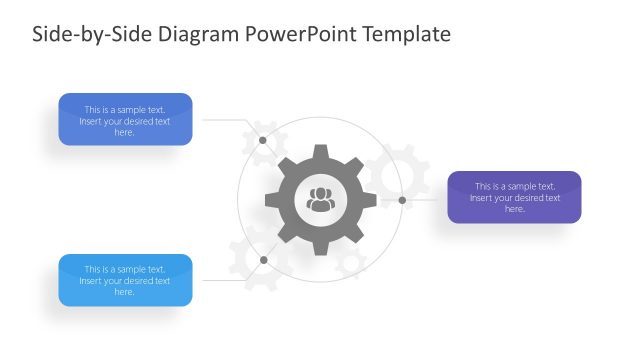 Side-by-Side Diagram PowerPoint Template

This is a sample text. Insert your desired text here.

This is a sample text. Insert your desired text here.

This is a sample text. Insert your desired text here.